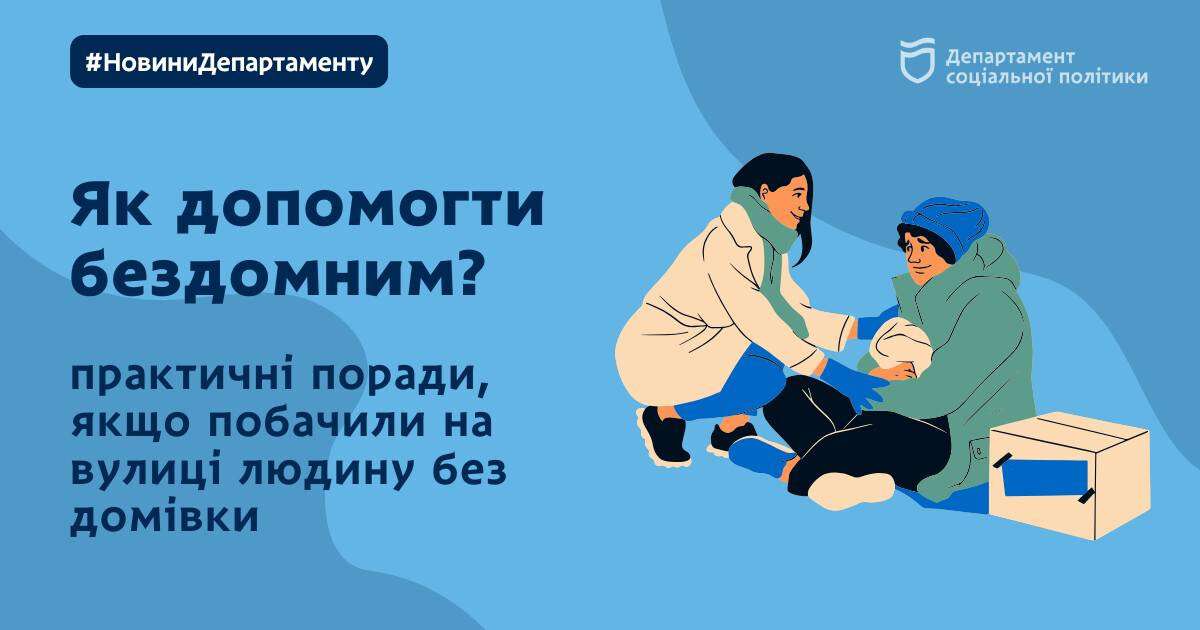 #НовиниДепартаменту

Департамент соціальної політики

Як допомогти бездомним?

практичні поради, якщо побачили на вулиці людину без домівки